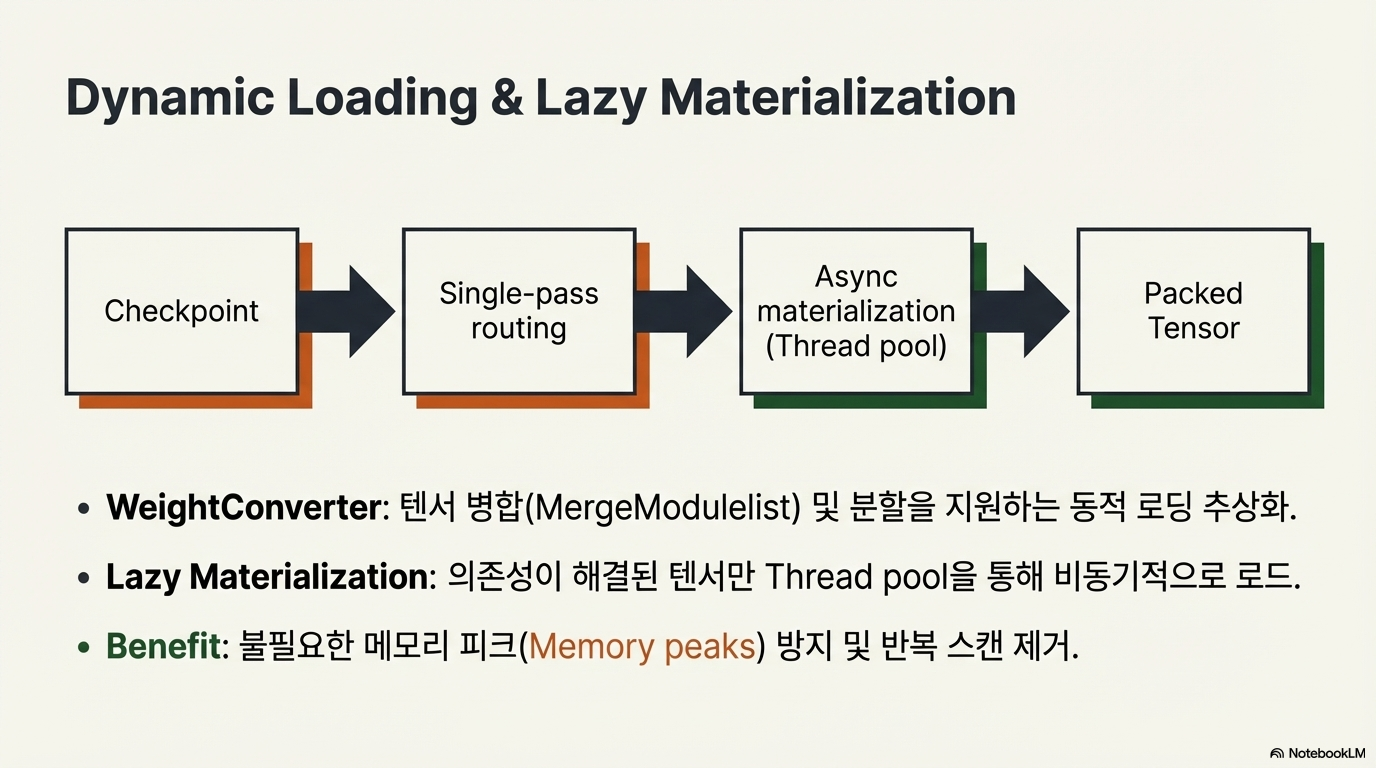 Dynamic Loading & Lazy Materialization

Checkpoint

Single-pass routing

Async materialization (Thread pool)

Packed Tensor

• WeightConverter: 텐서 병합(MergeModulelist) 및 분할을 지원하는 동적 로딩 추상화.

• Lazy Materialization: 의존성이 해결된 텐서만 Thread pool을 통해 비동기적으로 로드.

• Benefit: 불필요한 메모리 피크(Memory peaks) 방지 및 반복 스캔 제거.

NotebookLM